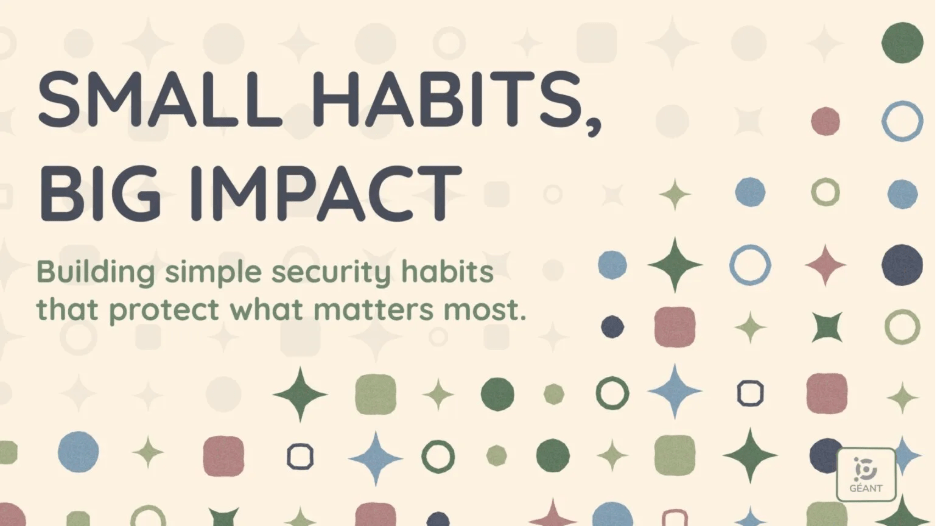 SMALL HABITS, BIG IMPACT

Building simple security habits that protect what matters most.

GÉANT